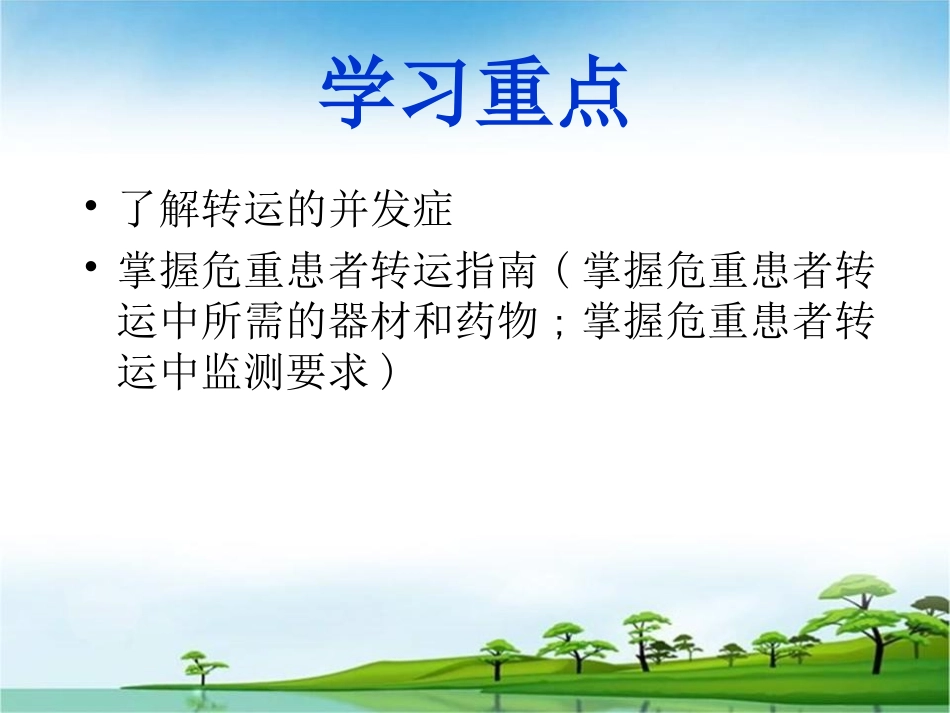 学习重点

• 了解转运的并发症
• 掌握危重患者转运指南（掌握危重患者转运中所需的器材和药物；掌握危重患者转运中监测要求）